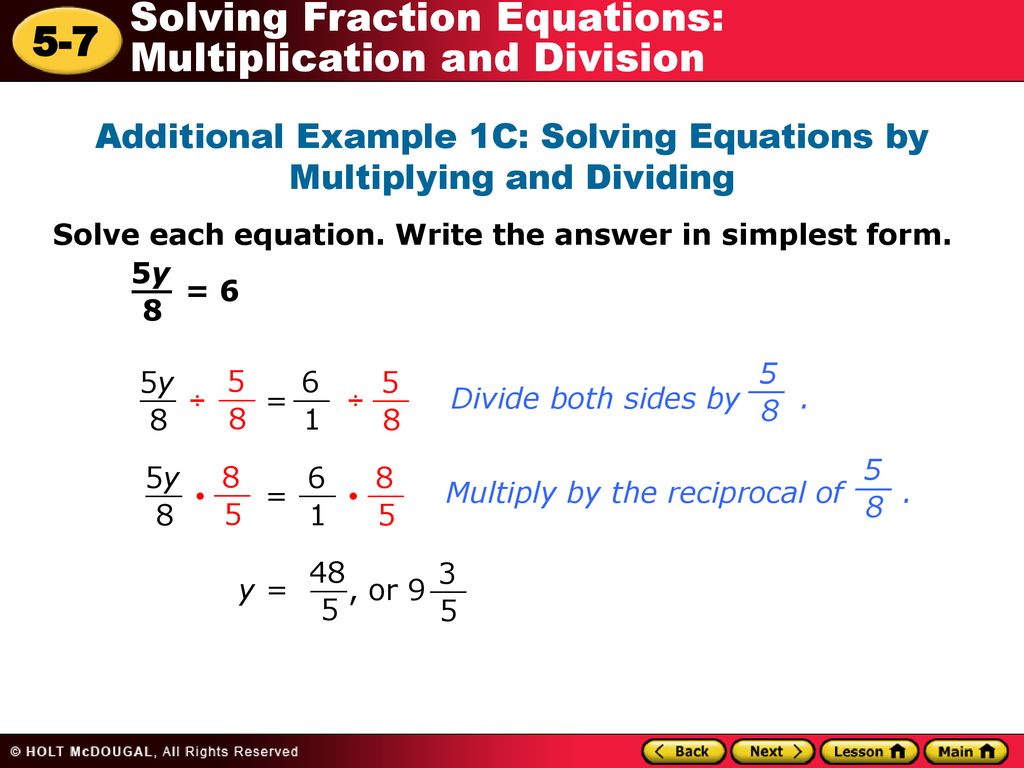 5-7 Solving Fraction Equations: Multiplication and Division

Additional Example 1C: Solving Equations by Multiplying and Dividing

Solve each equation. Write the answer in simplest form.

$\frac{5y}{8} = 6$

$\frac{5y}{8} \div \frac{5}{8} = \frac{6}{1} \div \frac{5}{8}$ Divide both sides by $\frac{5}{8}$.

$\frac{5y}{8} \cdot \frac{8}{5} = \frac{6}{1} \cdot \frac{8}{5}$ Multiply by the reciprocal of $\frac{5}{8}$.

$y = \frac{48}{5}$, or $9\frac{3}{5}$

© HOLT McDOUGAL, All Rights Reserved

Back Next Lesson Main